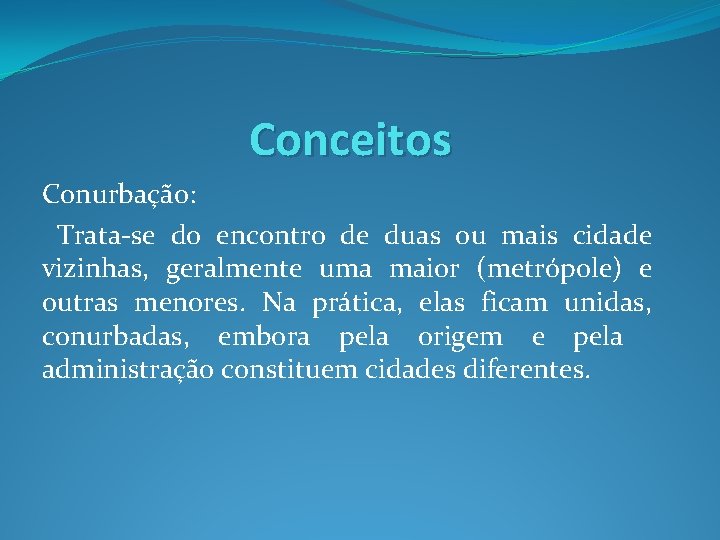 Conceitos

Conurbação:

Trata-se do encontro de duas ou mais cidade vizinhas, geralmente uma maior (metrópole) e outras menores. Na prática, elas ficam unidas, conurbadas, embora pela origem e pela administração constituem cidades diferentes.